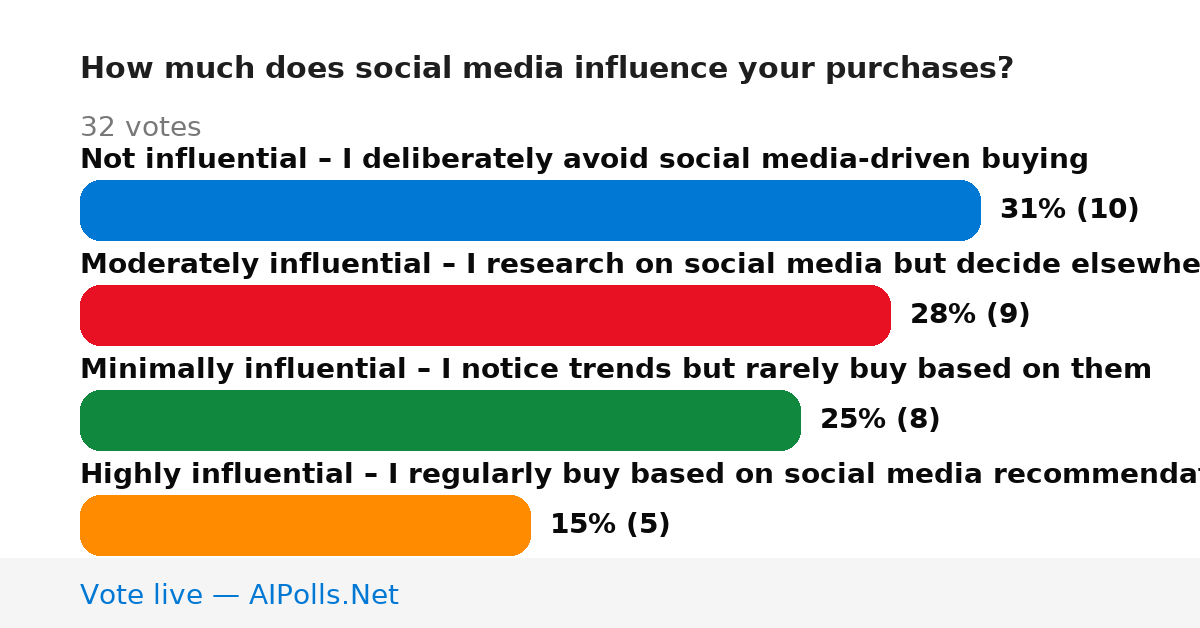 How much does social media influence your purchases?

32 votes

Not influential – I deliberately avoid social media-driven buying

31% (10)

Moderately influential – I research on social media but decide elsewhe

28% (9)

Minimally influential – I notice trends but rarely buy based on them

25% (8)

Highly influential – I regularly buy based on social media recommendat

15% (5)

Vote live — AIPolls.Net